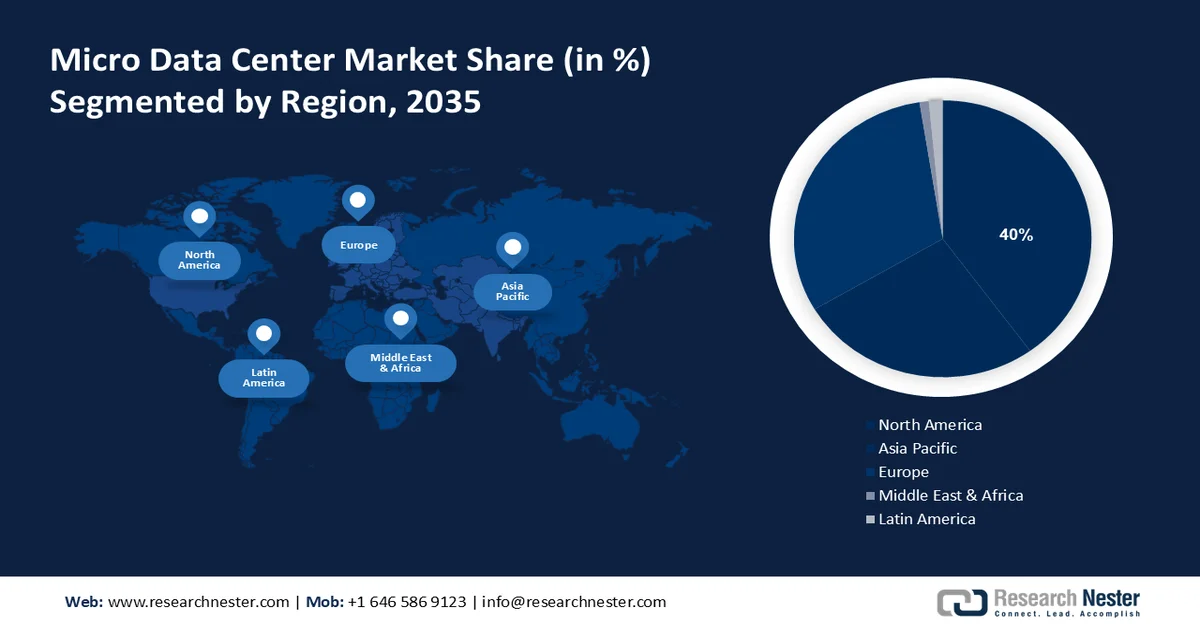 Micro Data Center Market Share (in %) Segmented by Region, 2035

North America

Europe

Asia Pacific

Latin America

Middle East & Africa

40%

North America
Asia Pacific
Europe
Middle East & Africa
Latin America

Web: www.researchnester.com | Mob: +1 646 586 9123 | info@researchnester.com

Research Nester
Connect. Lead. Accomplish